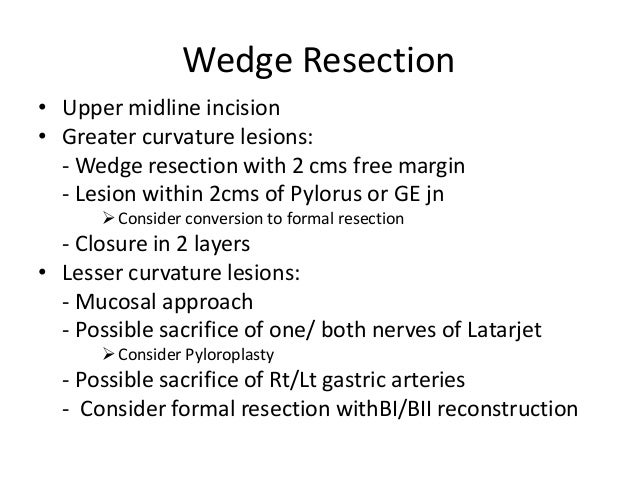 Wedge Resection

• Upper midline incision
• Greater curvature lesions:
- Wedge resection with 2 cms free margin
- Lesion within 2cms of Pylorus or GE jn
➢ Consider conversion to formal resection
- Closure in 2 layers
• Lesser curvature lesions:
- Mucosal approach
- Possible sacrifice of one/ both nerves of Latarjet
➢ Consider Pyloroplasty
- Possible sacrifice of Rt/Lt gastric arteries
- Consider formal resection withBI/BII reconstruction